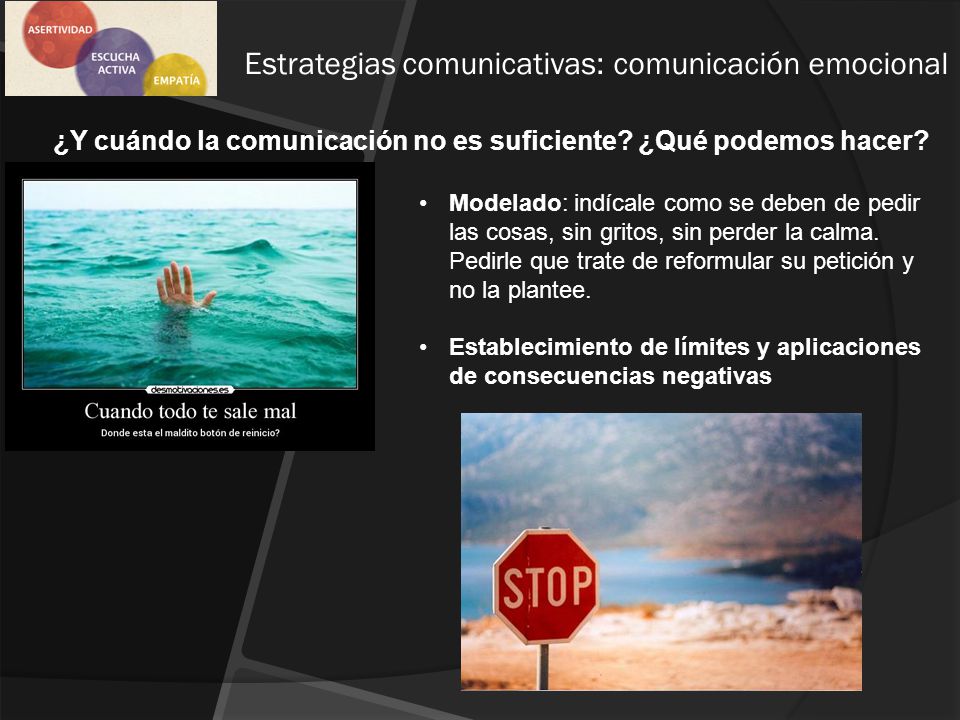 ASERTIVIDAD
ESCUCHA ACTIVA
EMPATÍA

Estrategias comunicativas: comunicación emocional

¿Y cuándo la comunicación no es suficiente? ¿Qué podemos hacer?

desmotivaciones.es
Cuando todo te sale mal
Donde esta el maldito botón de reinicio?

• **Modelado**: indícale como se deben de pedir las cosas, sin gritos, sin perder la calma. Pedirle que trate de reformular su petición y no la plantee.

• **Establecimiento de límites y aplicaciones de consecuencias negativas**

STOP